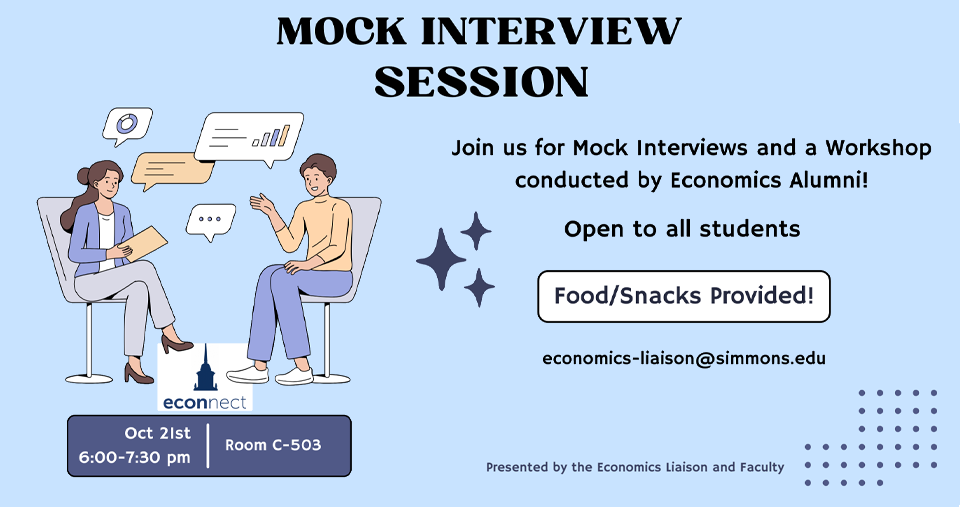 MOCK INTERVIEW SESSION

Join us for Mock Interviews and a Workshop conducted by Economics Alumni!

Open to all students

Food/Snacks Provided!

economics-liaison@simmons.edu

econnect

Oct 21st
6:00-7:30 pm

Room C-503

Presented by the Economics Liaison and Faculty